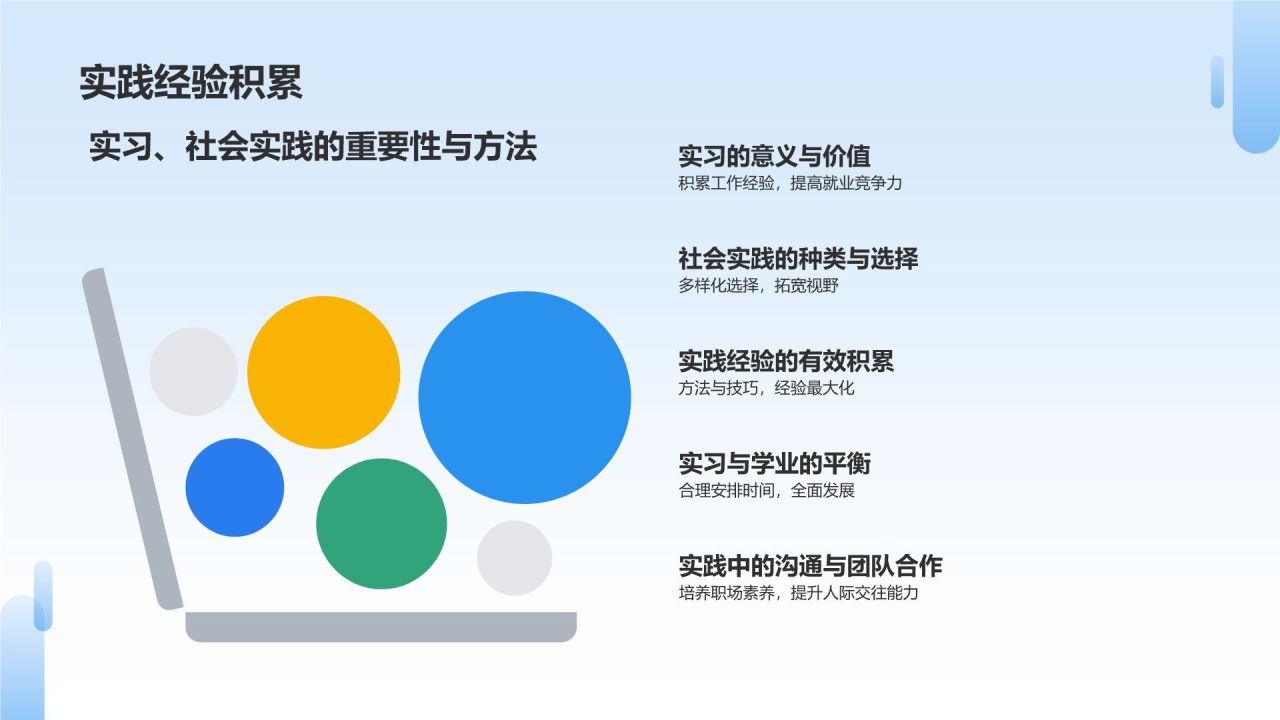 实践经验积累

实习、社会实践的重要性与方法

实习的意义与价值
积累工作经验，提高就业竞争力

社会实践的种类与选择
多样化选择，拓宽视野

实践经验的有效积累
方法与技巧，经验最大化

实习与学业的平衡
合理安排时间，全面发展

实践中的沟通与团队合作
培养职场素养，提升人际交往能力